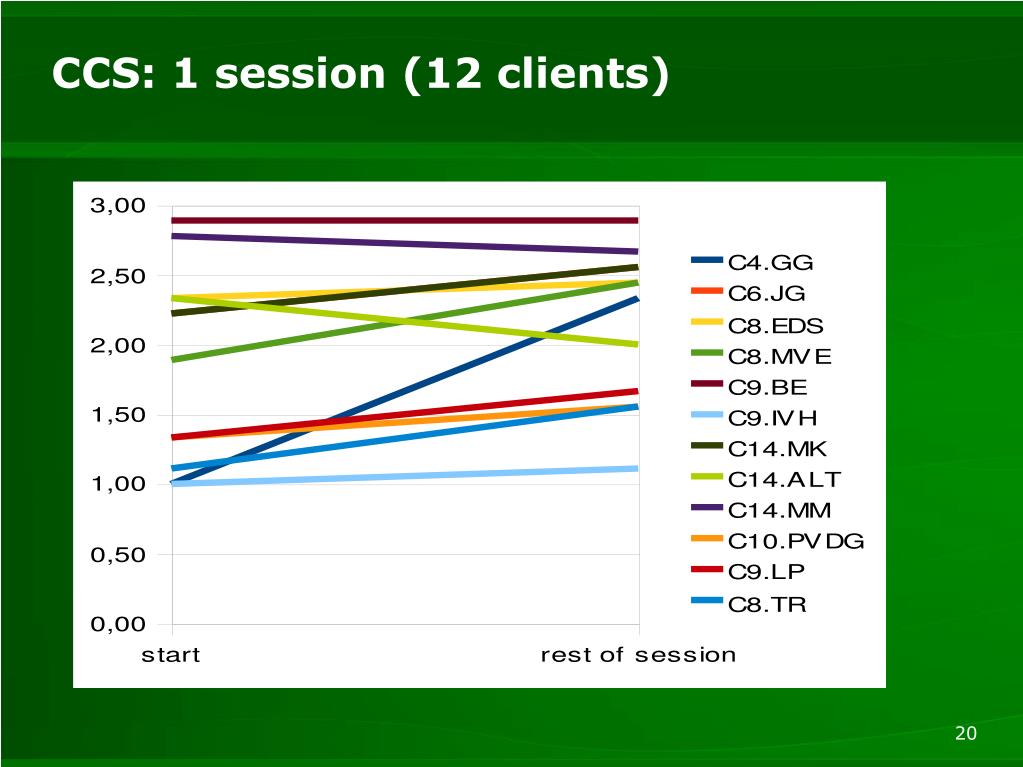 CCS: 1 session (12 clients)

3,00
2,50
2,00
1,50
1,00
0,50
0,00

start
rest of session

C4.GG
C6.JG
C8.EDS
C8.MVE
C9.BE
C9.IVH
C14.MK
C14.ALT
C14.MM
C10.PVDG
C9.LP
C8.TR

20